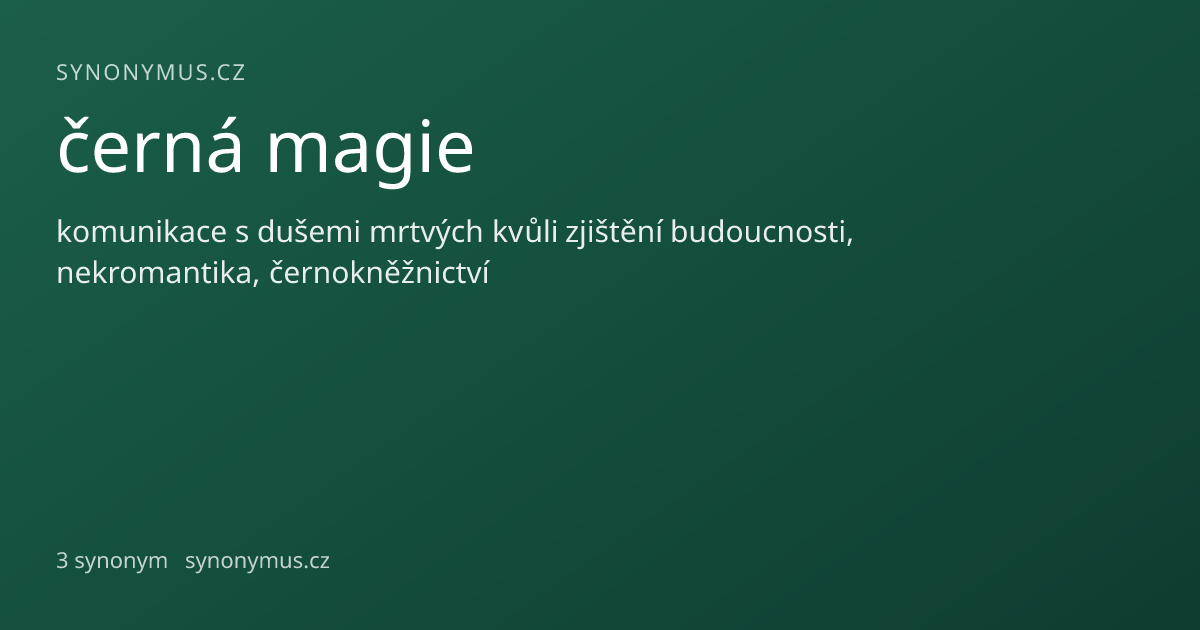 SYNONYMUS.CZ

černá magie

komunikace s dušemi mrtvých kvůli zjištění budoucnosti, nekromantika, černokněžnictví

3 synonym synonymus.cz